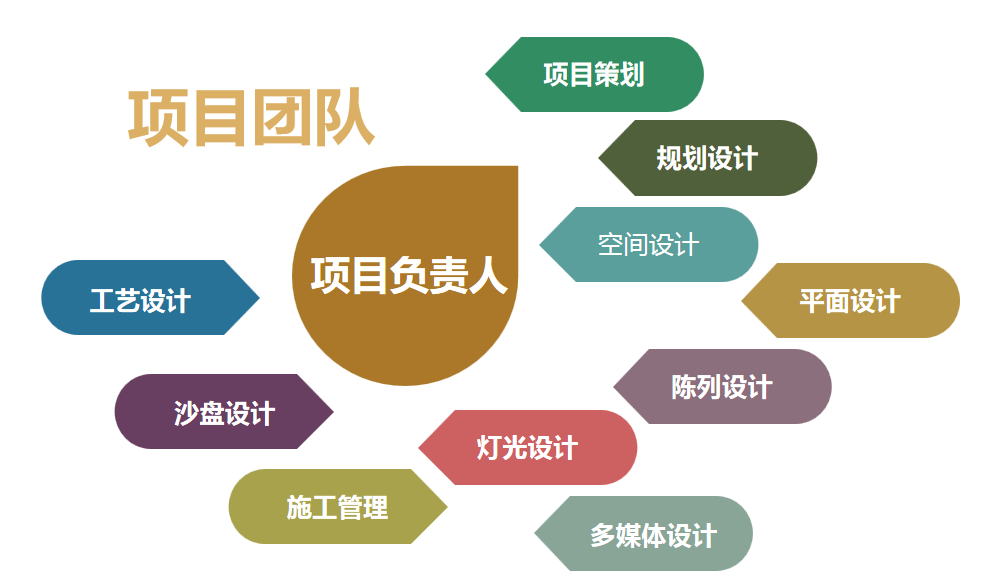 项目团队

项目负责人

项目策划

规划设计

空间设计

平面设计

陈列设计

灯光设计

多媒体设计

工艺设计

沙盘设计

施工管理